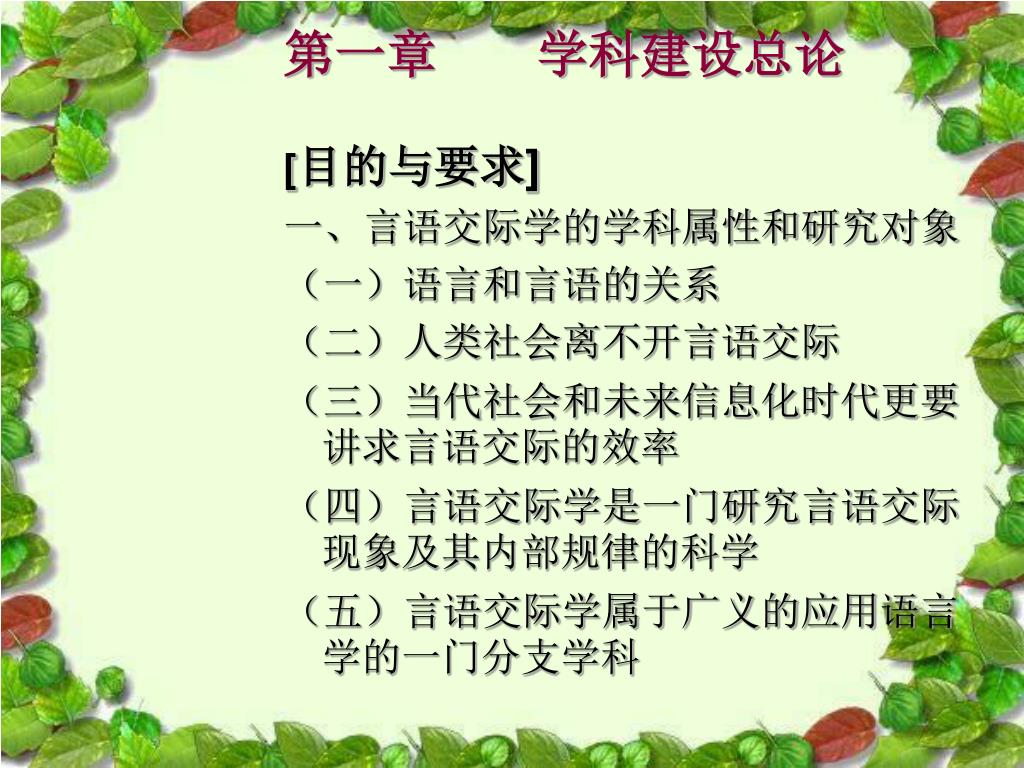 第一章　　学科建设总论

[目的与要求]

一、言语交际学的学科属性和研究对象

（一）语言和言语的关系

（二）人类社会离不开言语交际

（三）当代社会和未来信息化时代更要讲求言语交际的效率

（四）言语交际学是一门研究言语交际现象及其内部规律的科学

（五）言语交际学属于广义的应用语言学的一门分支学科